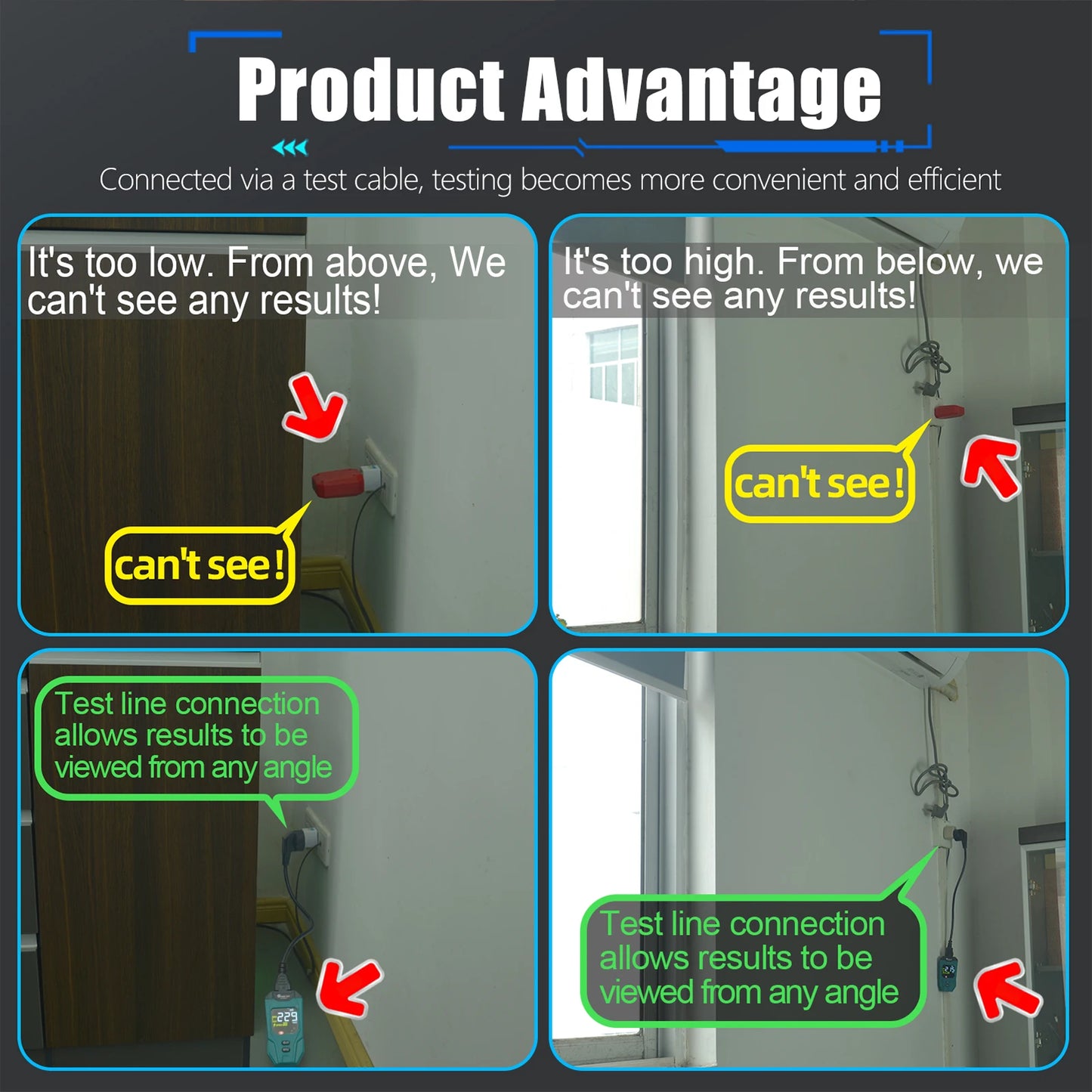 Product Advantage

Connected via a test cable, testing becomes more convenient and efficient

It's too low. From above, We can't see any results!

can't see!

It's too high. From below, we can't see any results!

can't see!

Test line connection allows results to be viewed from any angle

229

Test line connection allows results to be viewed from any angle